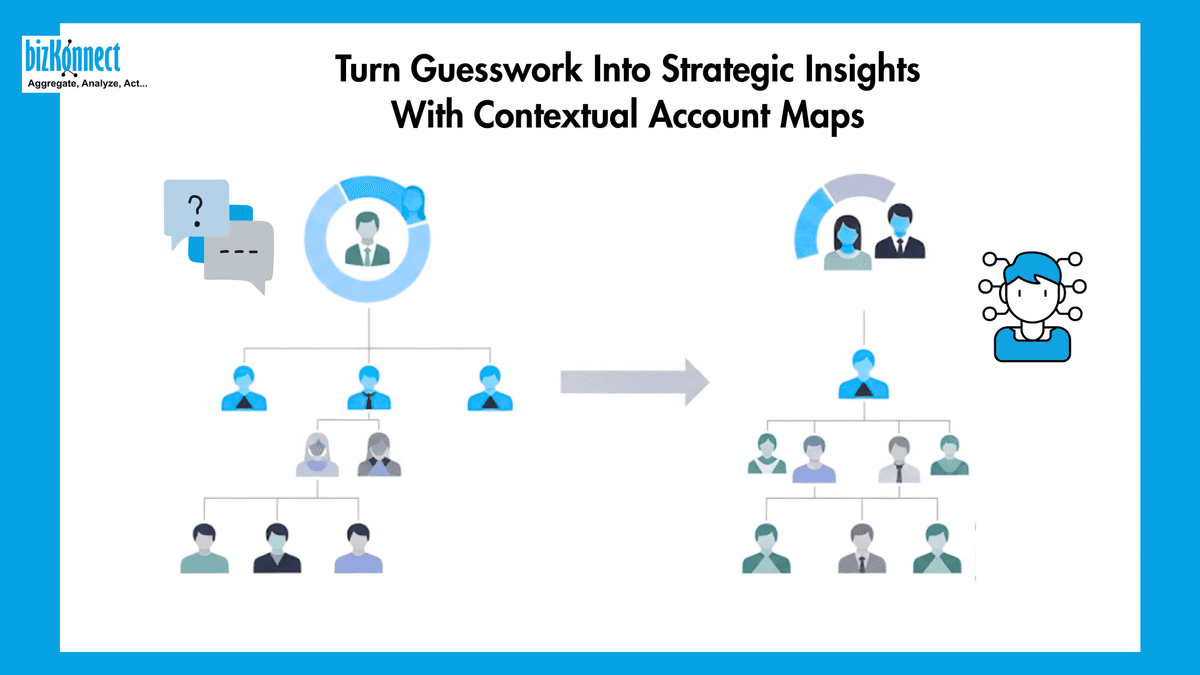 bizKonnect
Aggregate, Analyze, Act...

Turn Guesswork Into Strategic Insights With Contextual Account Maps

?
---